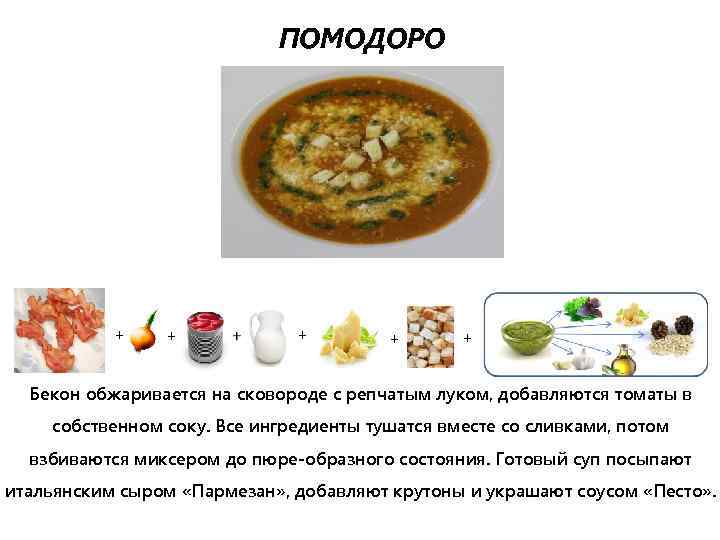 ПОМОДОРО

+ + + + + +

Бекон обжаривается на сковороде с репчатым луком, добавляются томаты в собственном соку. Все ингредиенты тушатся вместе со сливками, потом взбиваются миксером до пюре-образного состояния. Готовый суп посыпают итальянским сыром «Пармезан», добавляют крутоны и украшают соусом «Песто».